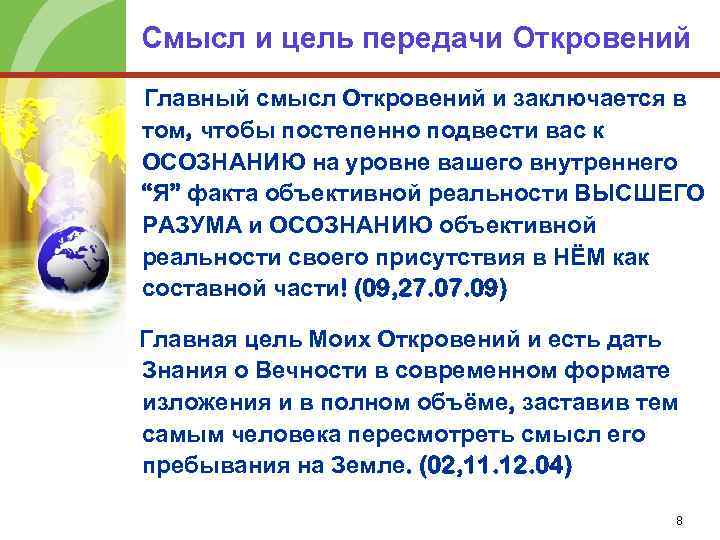 Смысл и цель передачи Откровений

Главный смысл Откровений и заключается в том, чтобы постепенно подвести вас к ОСОЗНАНИЮ на уровне вашего внутреннего “Я” факта объективной реальности ВЫСШЕГО РАЗУМА и ОСОЗНАНИЮ объективной реальности своего присутствия в НЁМ как составной части! (09,27.07.09)

Главная цель Моих Откровений и есть дать Знания о Вечности в современном формате изложения и в полном объёме, заставив тем самым человека пересмотреть смысл его пребывания на Земле. (02,11.12.04)

8